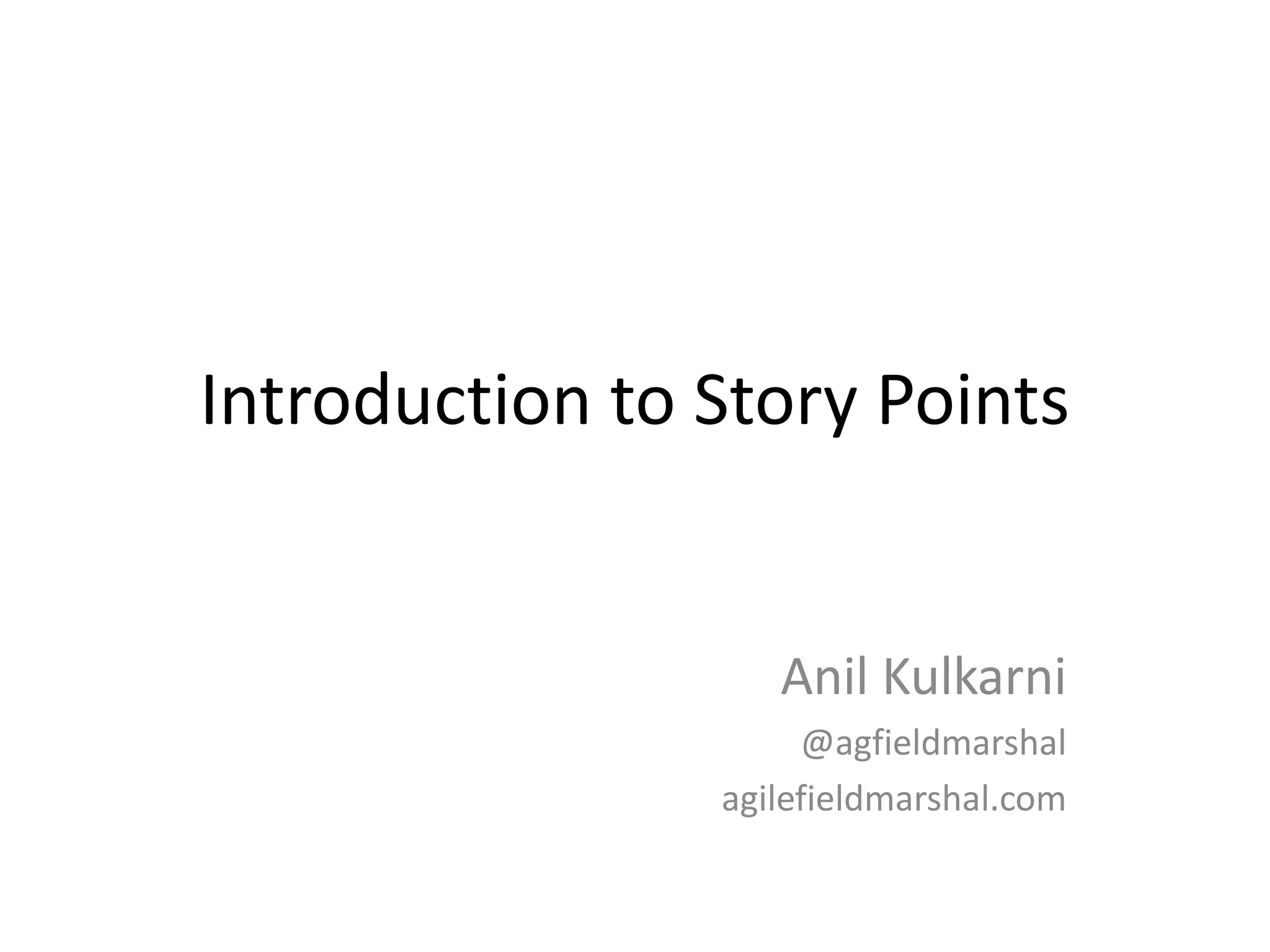 Introduction to Story Points

Anil Kulkarni

@agfieldmarshal

agilefieldmarshal.com